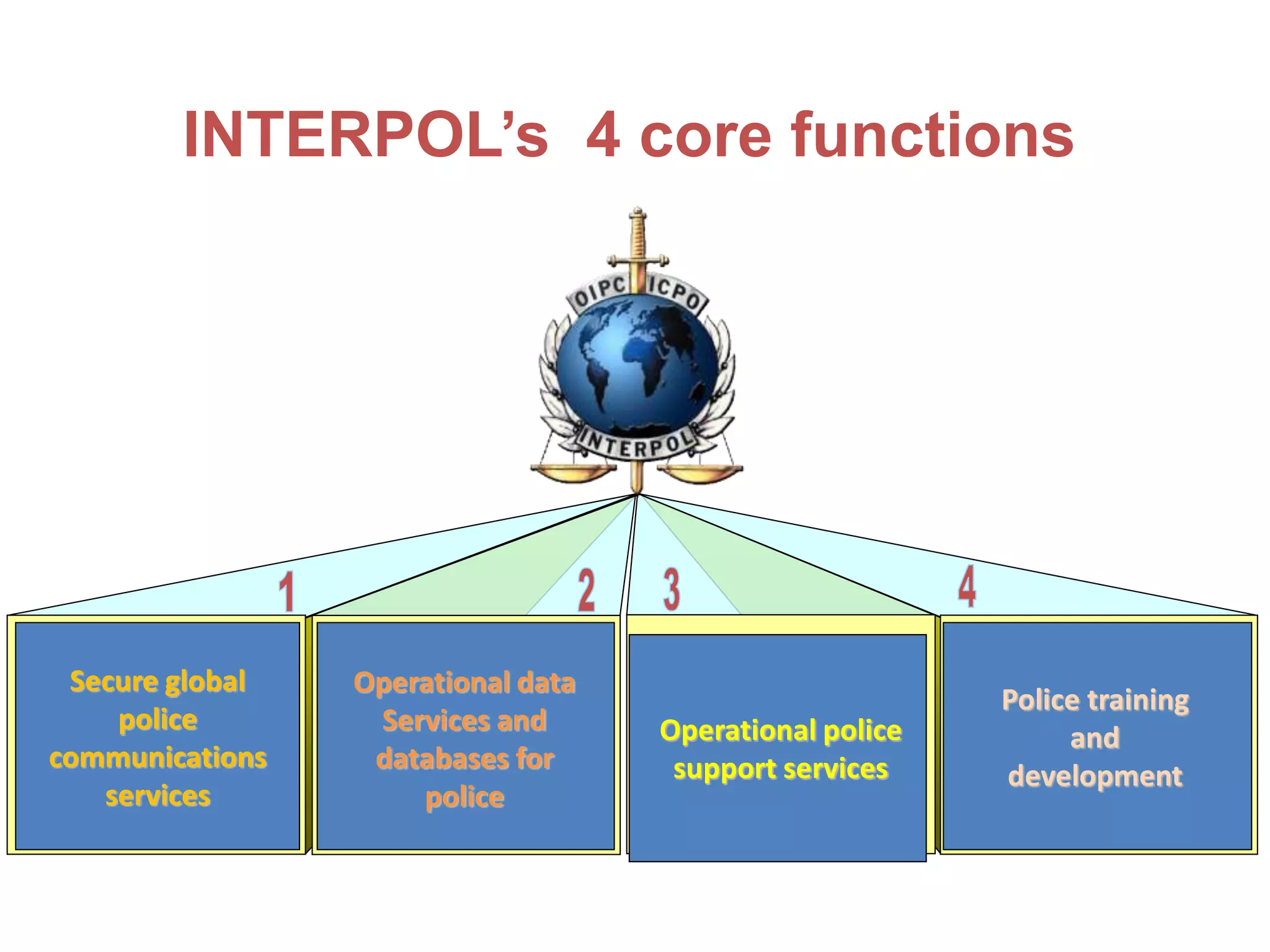 INTERPOL's 4 core functions

OIPC ICPO

INTERPOL

1

2

3

4

Secure global police communications services

Operational data Services and databases for police

Operational police support services

Police training and development